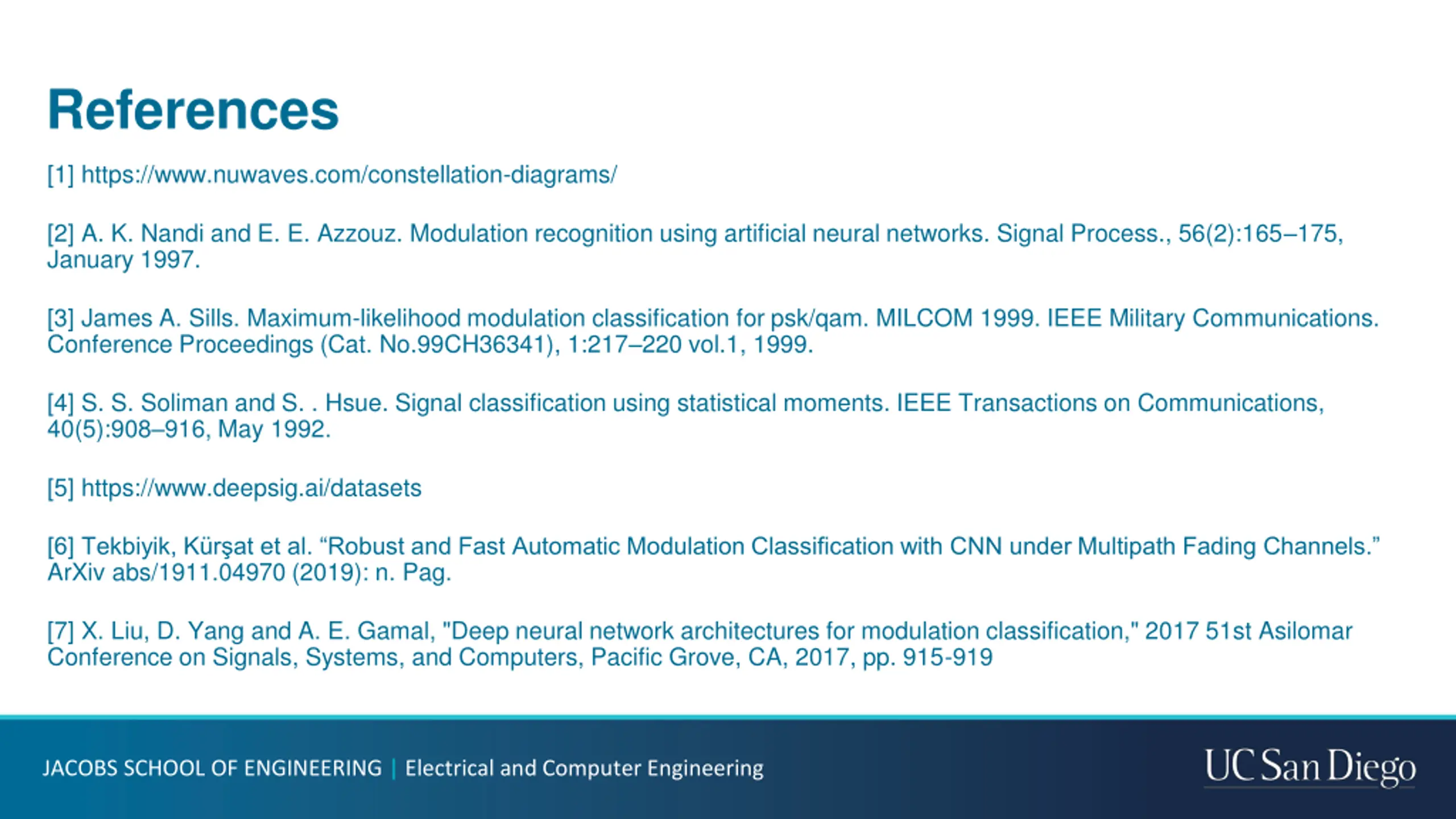 References

[1] https://www.nuwaves.com/constellation-diagrams/

[2] A. K. Nandi and E. E. Azzouz. Modulation recognition using artificial neural networks. Signal Process., 56(2):165–175, January 1997.

[3] James A. Sills. Maximum-likelihood modulation classification for psk/qam. MILCOM 1999. IEEE Military Communications. Conference Proceedings (Cat. No.99CH36341), 1:217–220 vol.1, 1999.

[4] S. S. Soliman and S. . Hsue. Signal classification using statistical moments. IEEE Transactions on Communications, 40(5):908–916, May 1992.

[5] https://www.deepsig.ai/datasets

[6] Tekbiyik, Kürşat et al. “Robust and Fast Automatic Modulation Classification with CNN under Multipath Fading Channels.” ArXiv abs/1911.04970 (2019): n. Pag.

[7] X. Liu, D. Yang and A. E. Gamal, "Deep neural network architectures for modulation classification," 2017 51st Asilomar Conference on Signals, Systems, and Computers, Pacific Grove, CA, 2017, pp. 915-919

JACOBS SCHOOL OF ENGINEERING | Electrical and Computer Engineering

UC San Diego